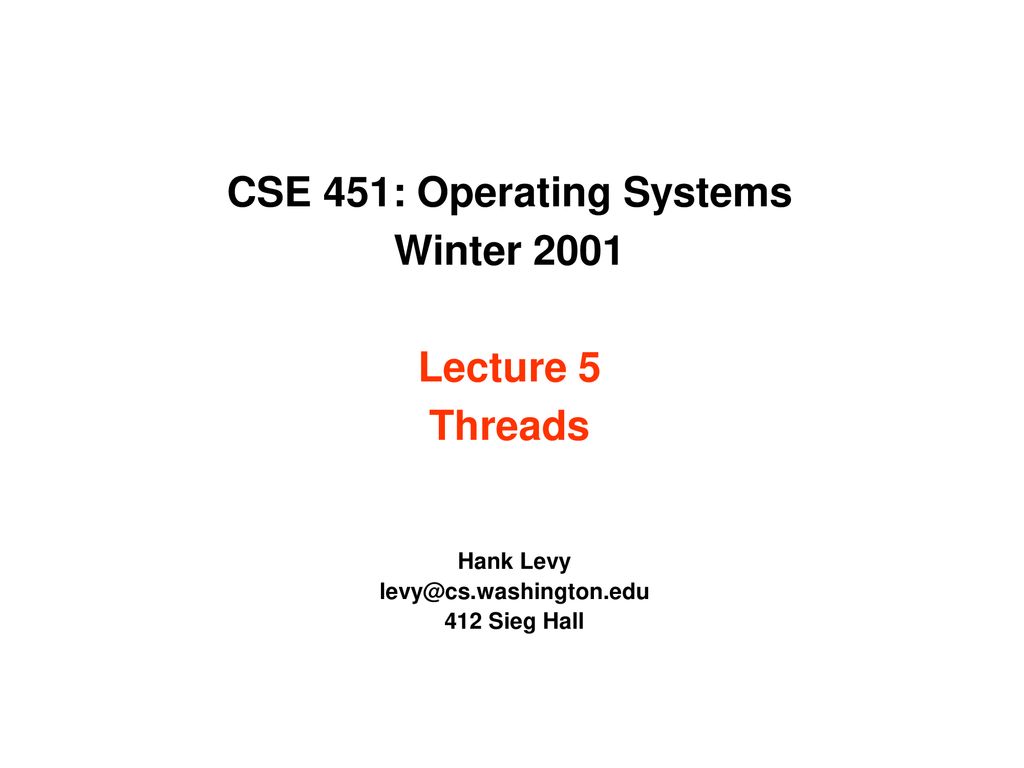 CSE 451: Operating Systems
Winter 2001

Lecture 5
Threads

Hank Levy
levy@cs.washington.edu
412 Sieg Hall